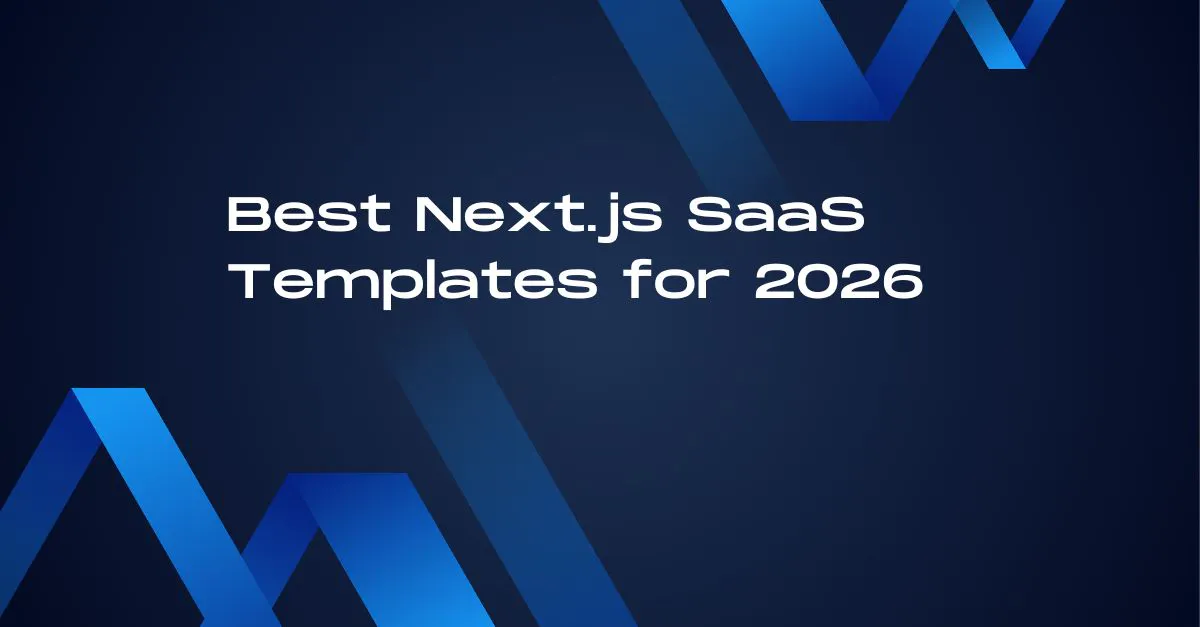 Best Next.js SaaS Templates for 2026